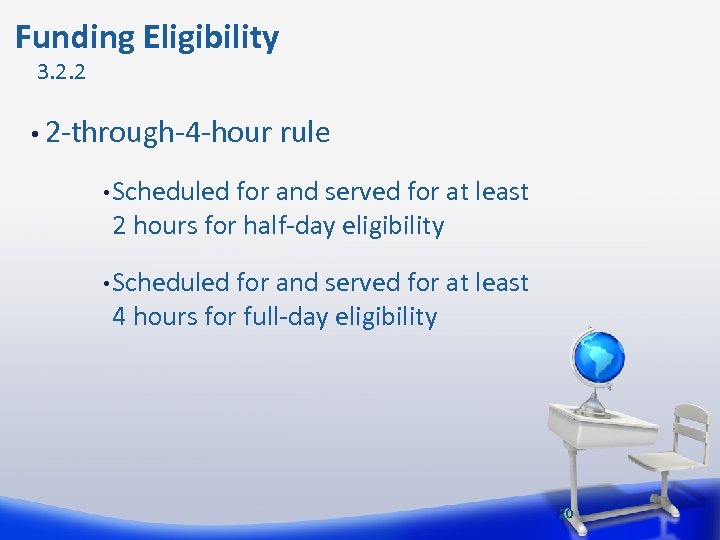 Funding Eligibility
3.2.2

• 2-through-4-hour rule

• Scheduled for and served for at least 2 hours for half-day eligibility

• Scheduled for and served for at least 4 hours for full-day eligibility

20